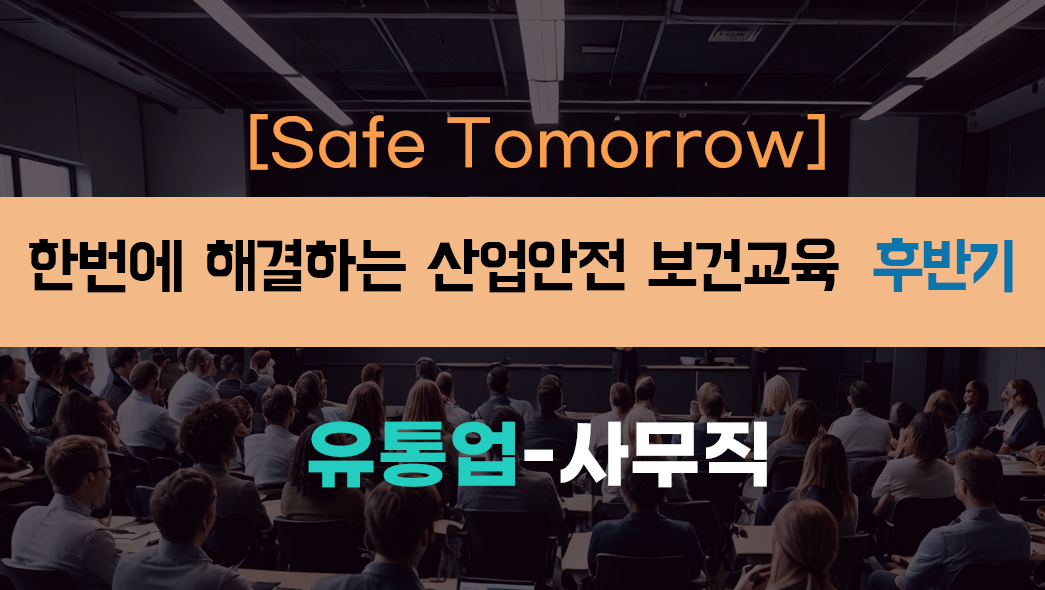 [Safe Tomorrow]

한번에 해결하는 산업안전 보건교육 후반기

유통업-사무직